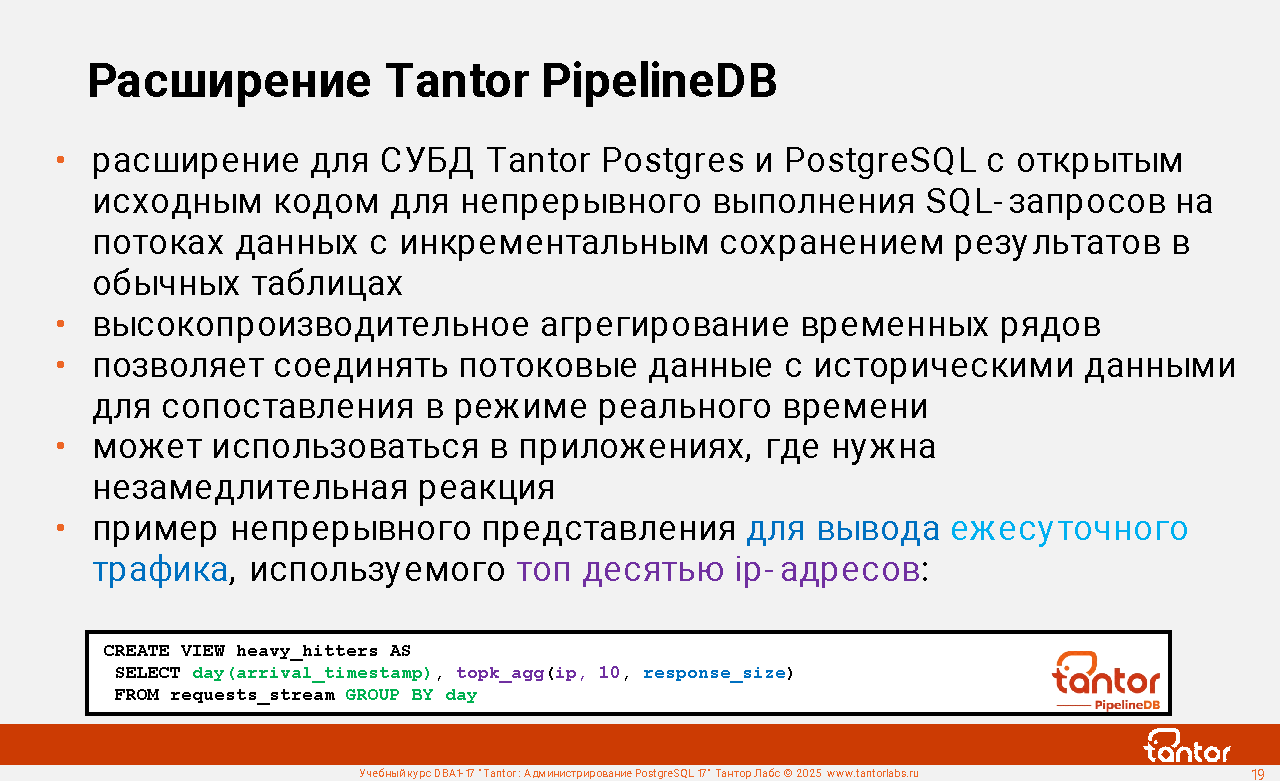 Расширение Tantor PipelineDB

• расширение для СУБД Tantor Postgres и PostgreSQL с открытым исходным кодом для непрерывного выполнения SQL-запросов на потоках данных с инкрементальным сохранением результатов в обычных таблицах
• высокопроизводительное агрегирование временных рядов
• позволяет соединять потоковые данные с историческими данными для сопоставления в режиме реального времени
• может использоваться в приложениях, где нужна незамедлительная реакция
• пример непрерывного представления для вывода ежесуточного трафика, используемого топ десятью ip-адресов:

CREATE VIEW heavy_hitters AS
 SELECT day(arrival_timestamp), topk_agg(ip, 10, response_size)
 FROM requests_stream GROUP BY day

tantor
PipelineDB

tantor

Учебный курс DBA1-17 "Tantor: Администрирование PostgreSQL 17" Тантор Лабс © 2025 www.tantorlabs.ru

19